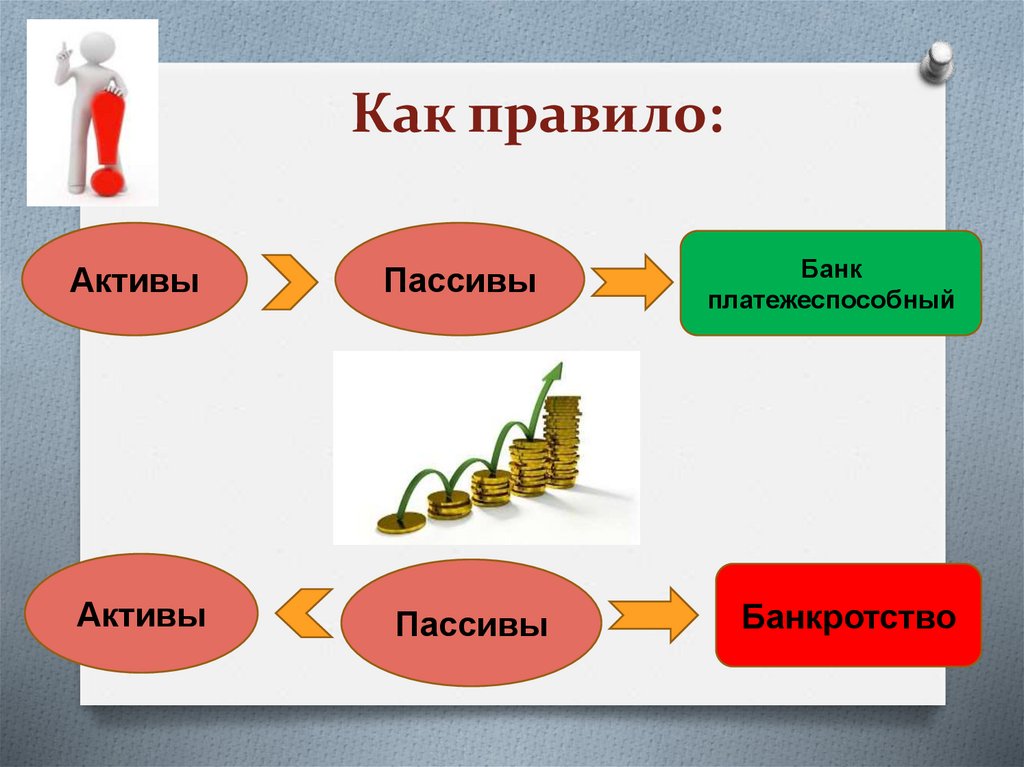 Как правило:

Активы

Пассивы

Банк платежеспособный

Активы

Пассивы

Банкротство